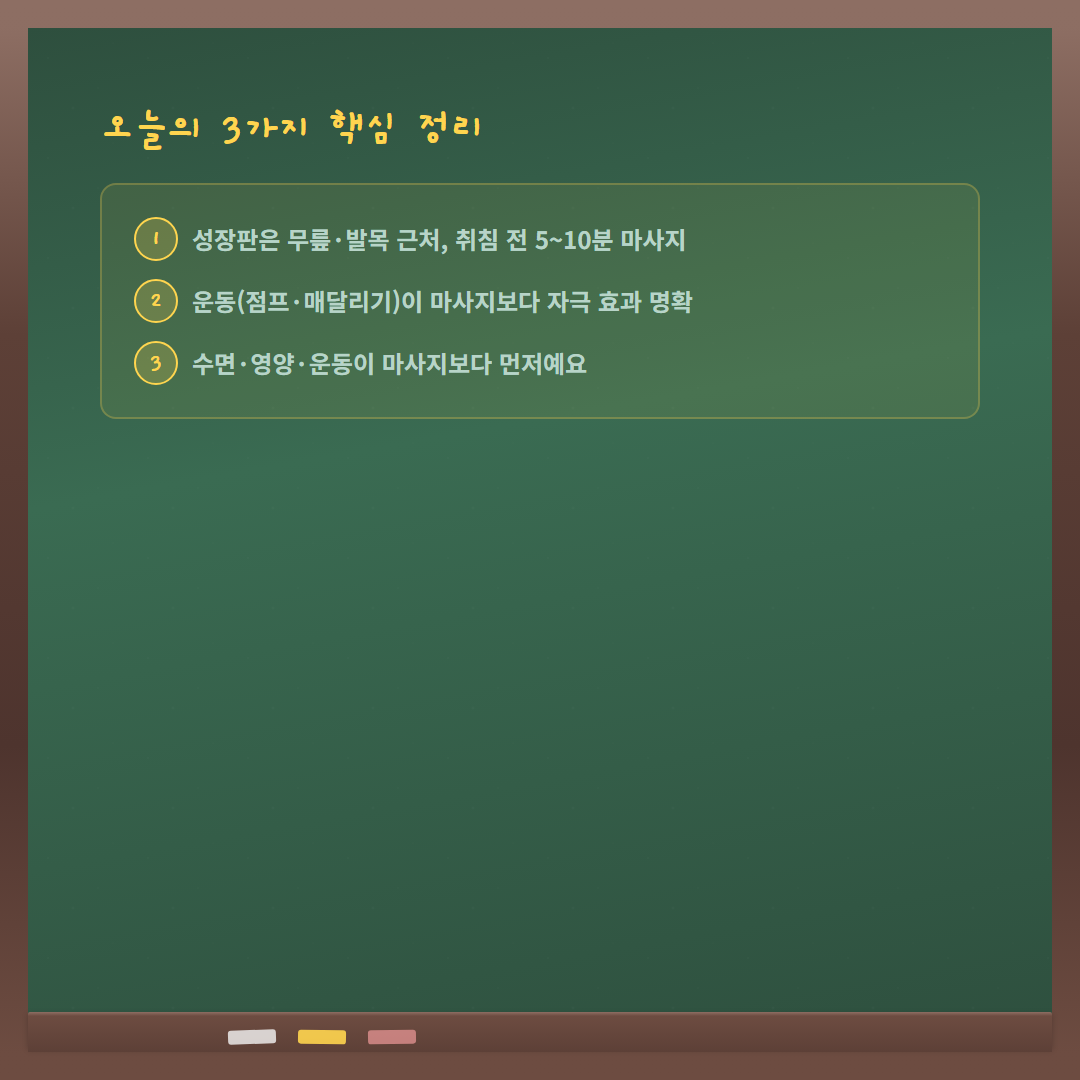 오늘의 3가지 핵심 정리

1 성장판은 무릎·발목 근처, 취침 전 5~10분 마사지

2 운동(점프·매달리기)이 마사지보다 자극 효과 명확

3 수면·영양·운동이 마사지보다 먼저예요